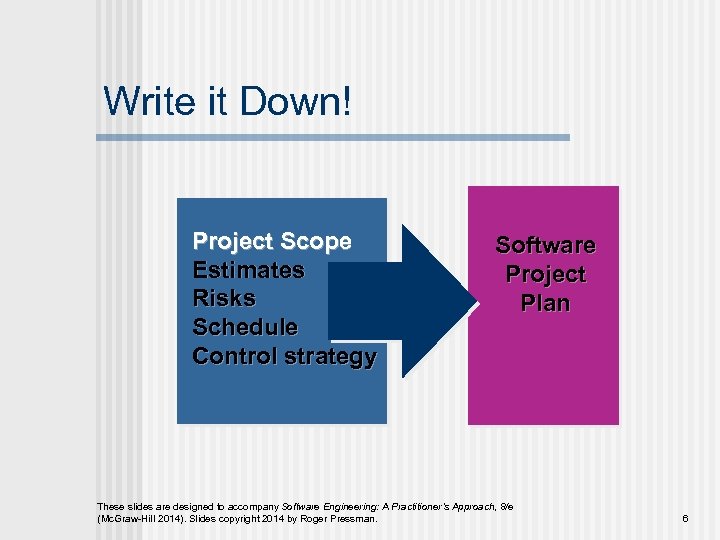 Write it Down!

Project Scope
Estimates
Risks
Schedule
Control strategy

Software Project Plan

These slides are designed to accompany Software Engineering: A Practitioner's Approach, 8/e (McGraw-Hill 2014). Slides copyright 2014 by Roger Pressman.

6